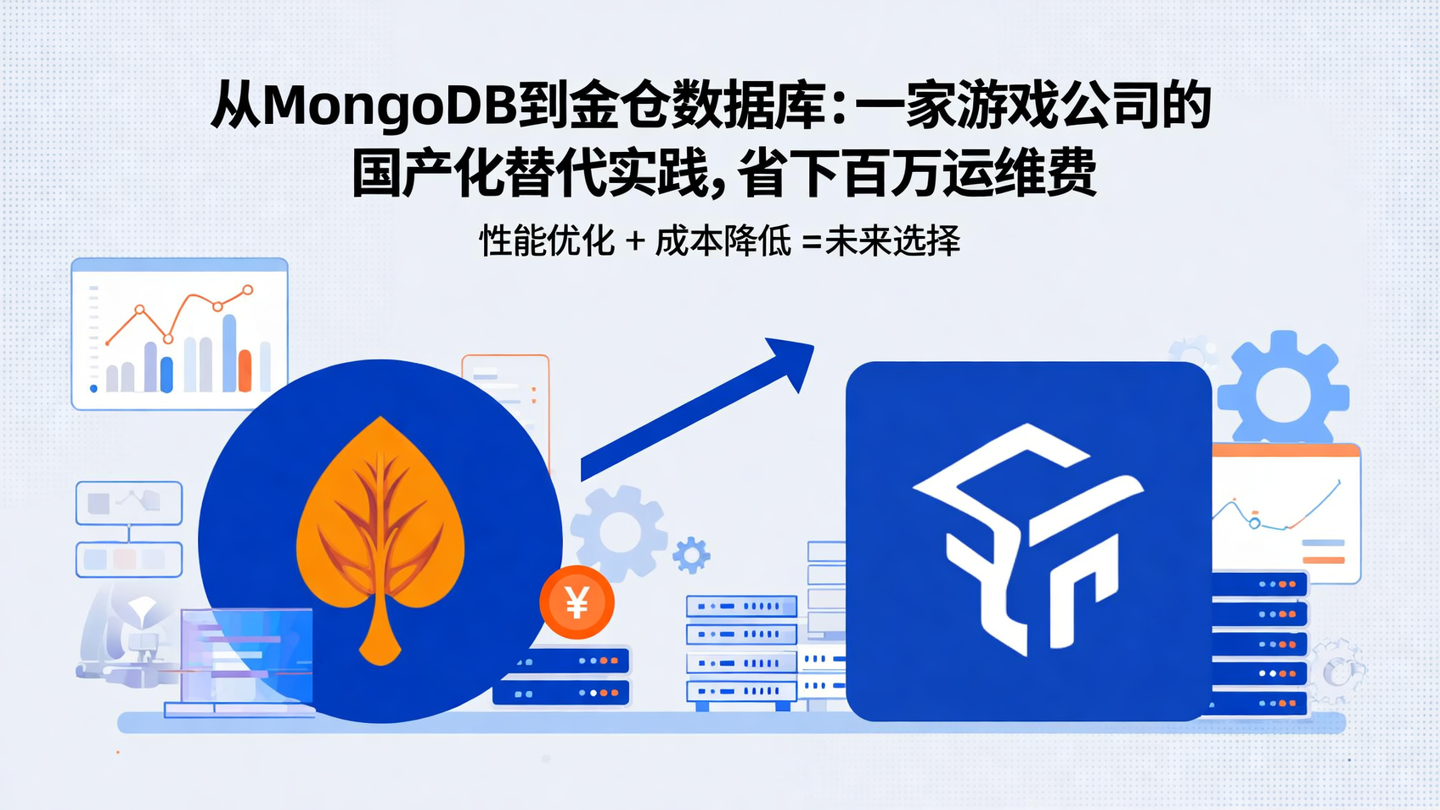 从MongoDB到金仓数据库：一家游戏公司的国产化替代实践，省下百万运维费

性能优化 + 成本降低 =未来选择

¥